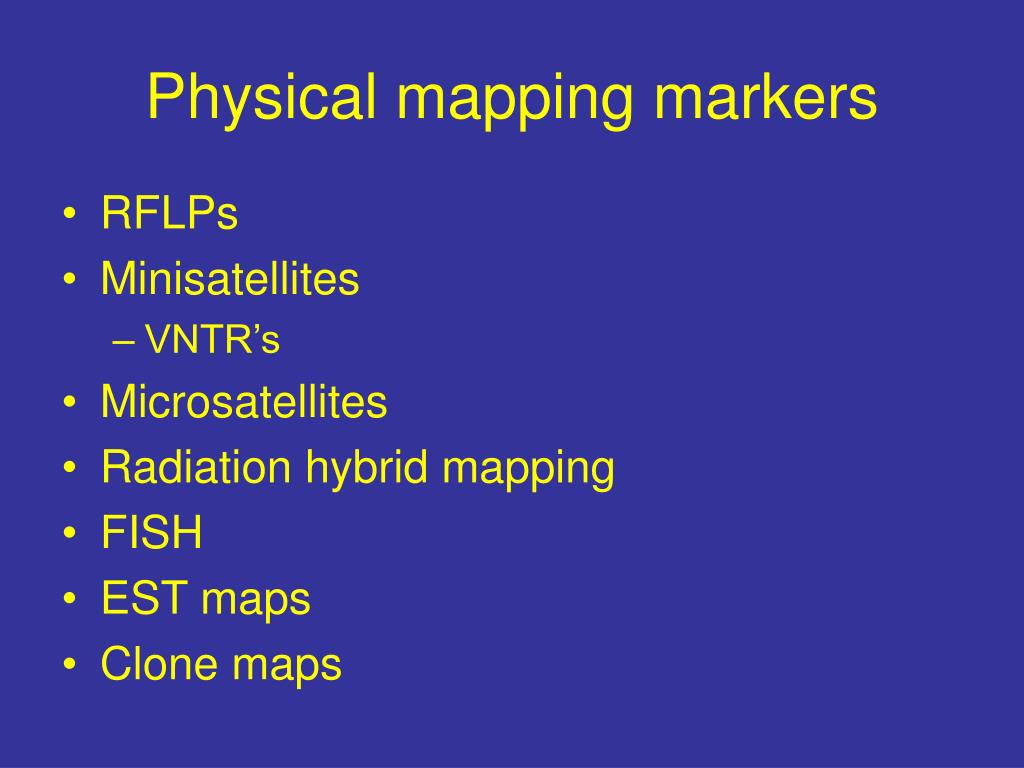 Physical mapping markers

• RFLPs
• Minisatellites
– VNTR’s
• Microsatellites
• Radiation hybrid mapping
• FISH
• EST maps
• Clone maps